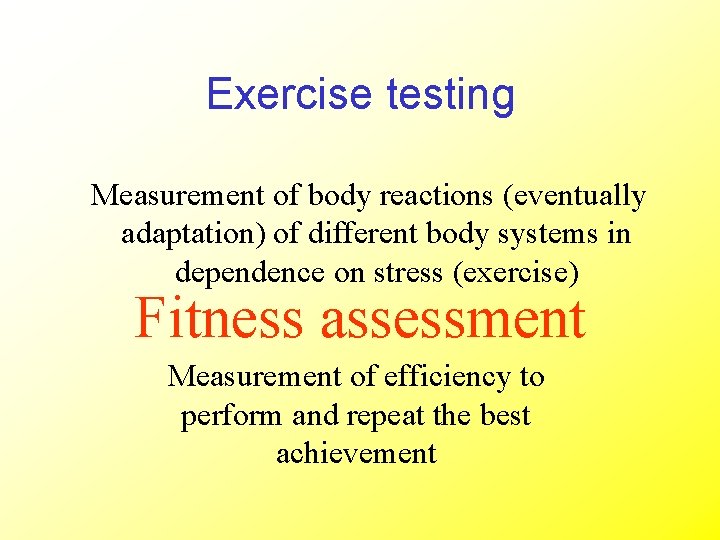 Exercise testing

Measurement of body reactions (eventually adaptation) of different body systems in dependence on stress (exercise)

Fitness assessment

Measurement of efficiency to perform and repeat the best achievement